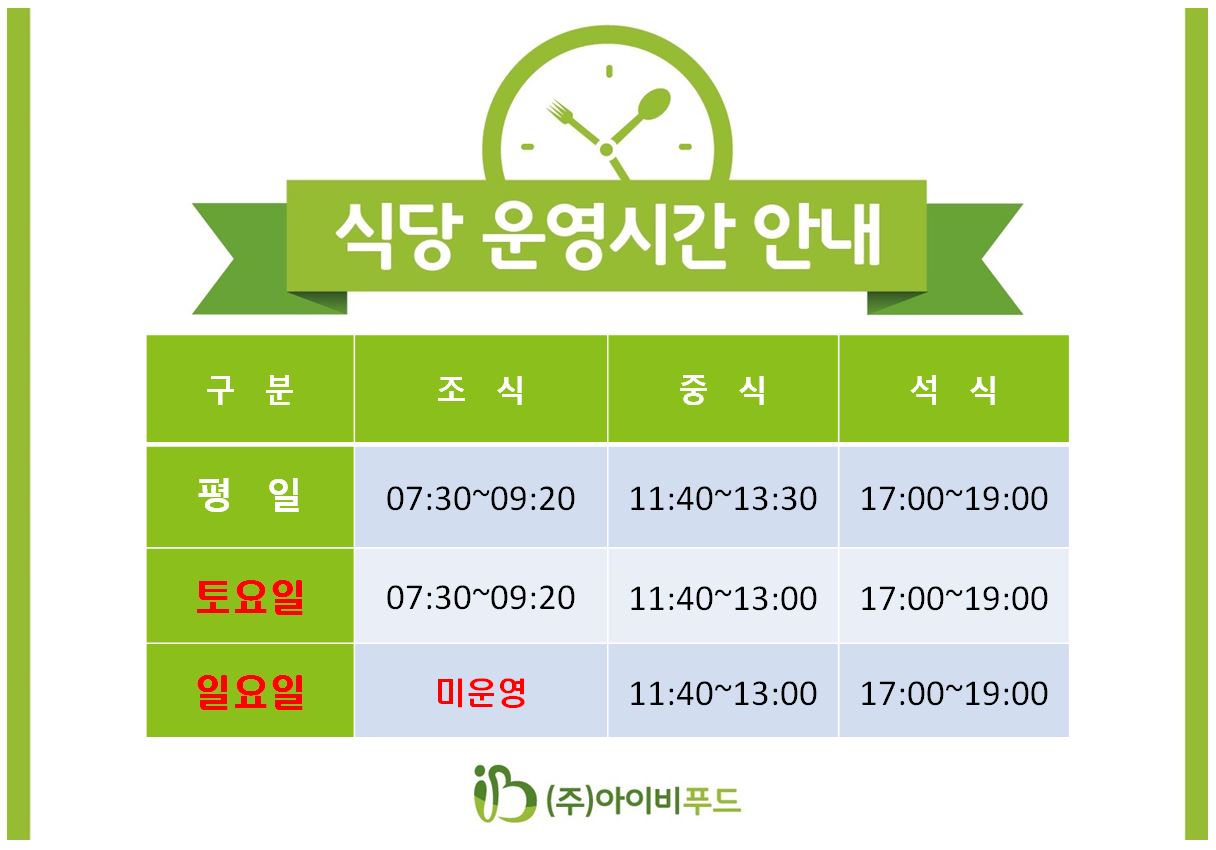 식당 운영시간 안내

| 구 분 | 조 식 | 중 식 | 석 식 |
|---|---|---|---|
| 평 일 | 07:30~09:20 | 11:40~13:30 | 17:00~19:00 |
| 토요일 | 07:30~09:20 | 11:40~13:00 | 17:00~19:00 |
| 일요일 | 미운영 | 11:40~13:00 | 17:00~19:00 |

ib (주)아이비푸드